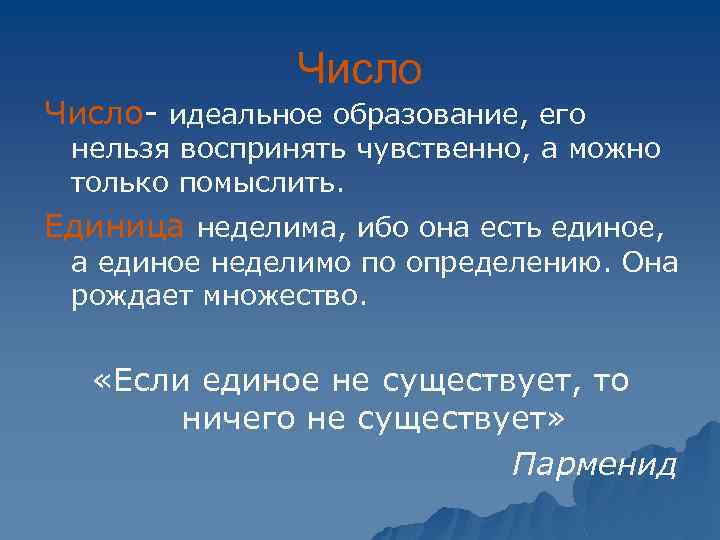 Число

Число- идеальное образование, его нельзя воспринять чувственно, а можно только помыслить.

Единица неделима, ибо она есть единое, а единое неделимо по определению. Она рождает множество.

«Если единое не существует, то ничего не существует»

Парменид